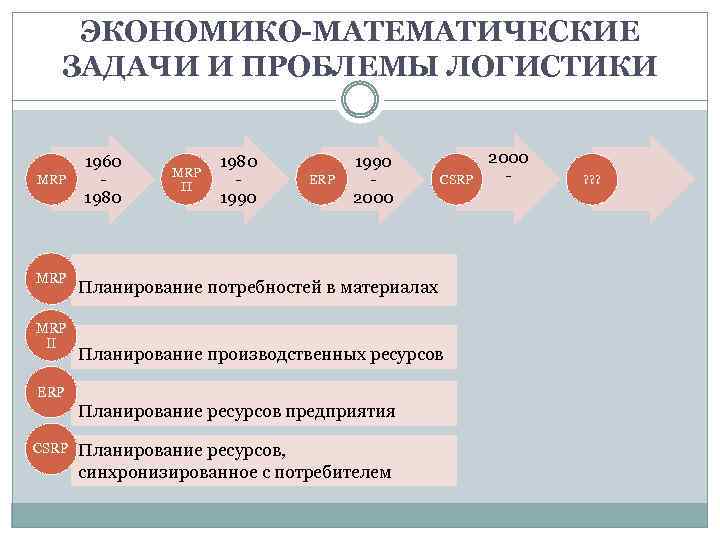 ЭКОНОМИКО-МАТЕМАТИЧЕСКИЕ ЗАДАЧИ И ПРОБЛЕМЫ ЛОГИСТИКИ

MRP 1960 - 1980

MRP II 1980 - 1990

ERP 1990 - 2000

CSRP 2000 -

???

MRP Планирование потребностей в материалах

MRP II Планирование производственных ресурсов

ERP Планирование ресурсов предприятия

CSRP Планирование ресурсов, синхронизированное с потребителем